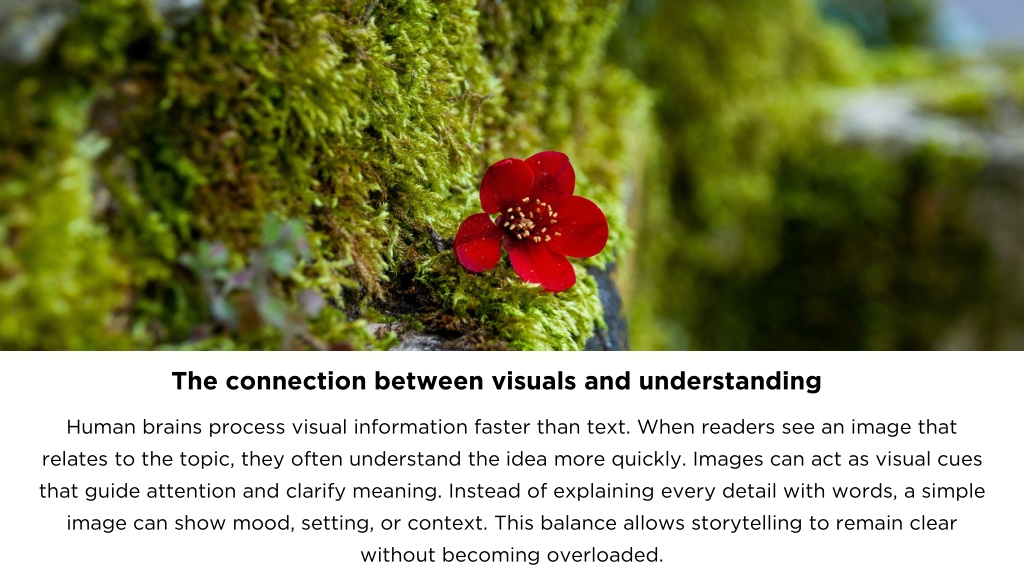 The connection between visuals and understanding

Human brains process visual information faster than text. When readers see an image that relates to the topic, they often understand the idea more quickly. Images can act as visual cues that guide attention and clarify meaning. Instead of explaining every detail with words, a simple image can show mood, setting, or context. This balance allows storytelling to remain clear without becoming overloaded.